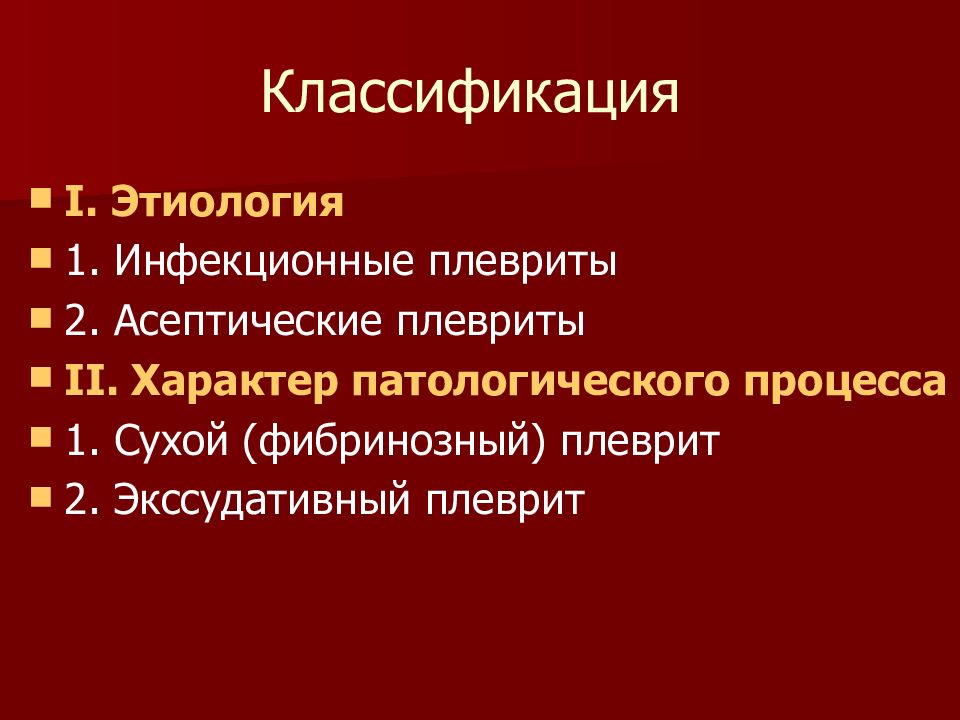 Классификация

I. Этиология
1. Инфекционные плевриты
2. Асептические плевриты
II. Характер патологического процесса
1. Сухой (фибринозный) плеврит
2. Экссудативный плеврит